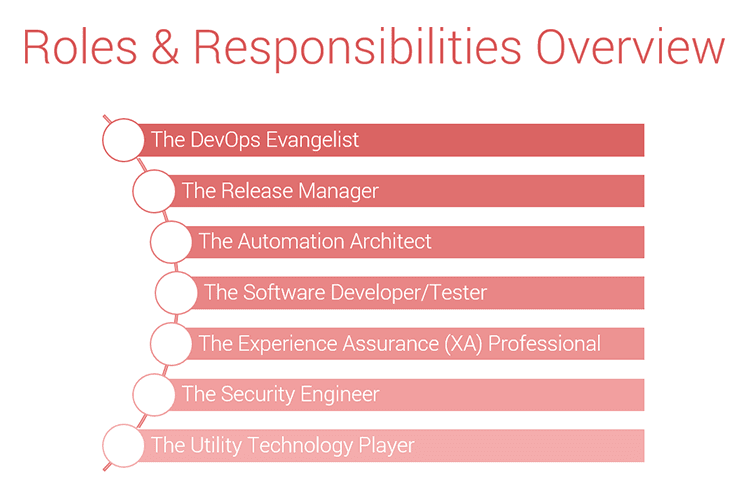 Roles & Responsibilities Overview

The DevOps Evangelist

The Release Manager

The Automation Architect

The Software Developer/Tester

The Experience Assurance (XA) Professional

The Security Engineer

The Utility Technology Player